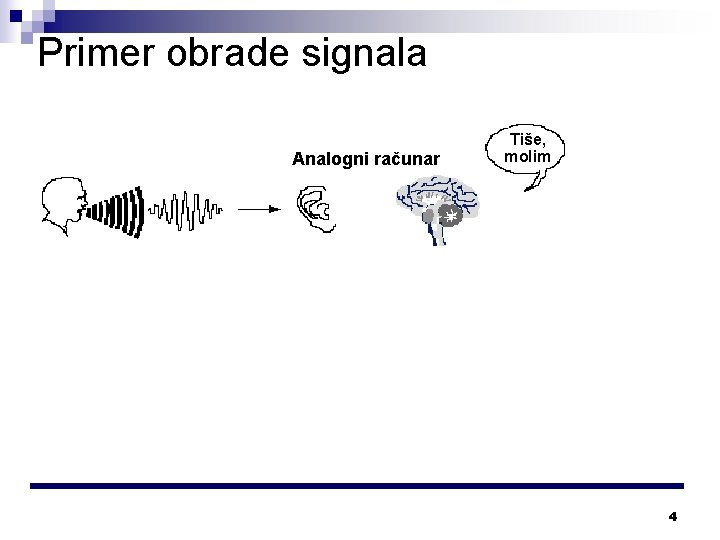 Primer obrade signala

Analogni računar

Tiše, molim

4